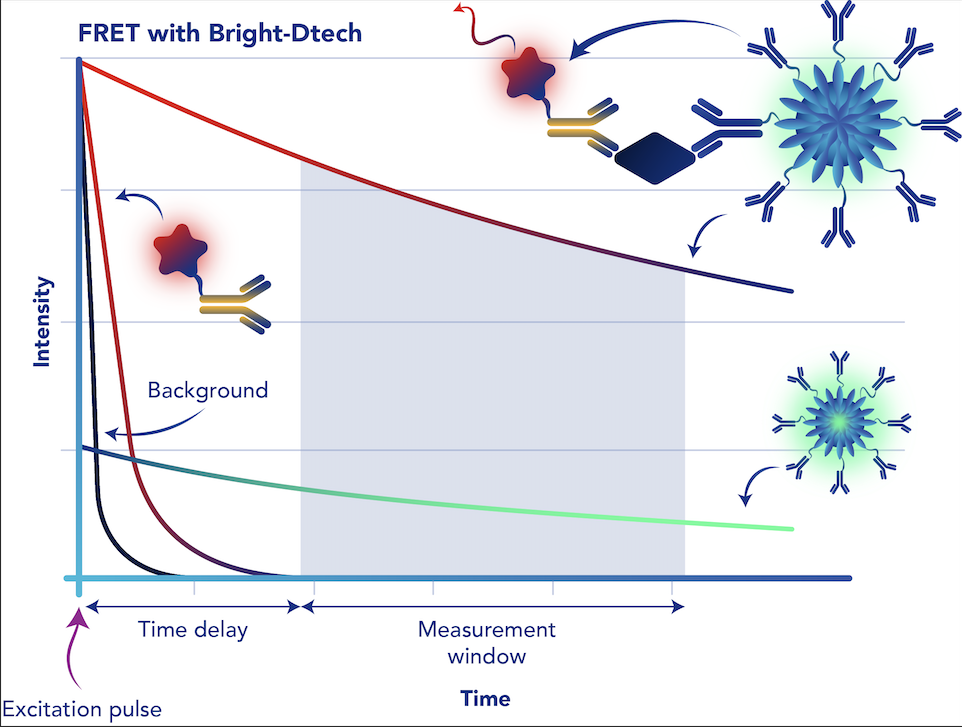 FRET with Bright-Dtech

Intensity

Background

Time delay

Measurement window

Excitation pulse

Time